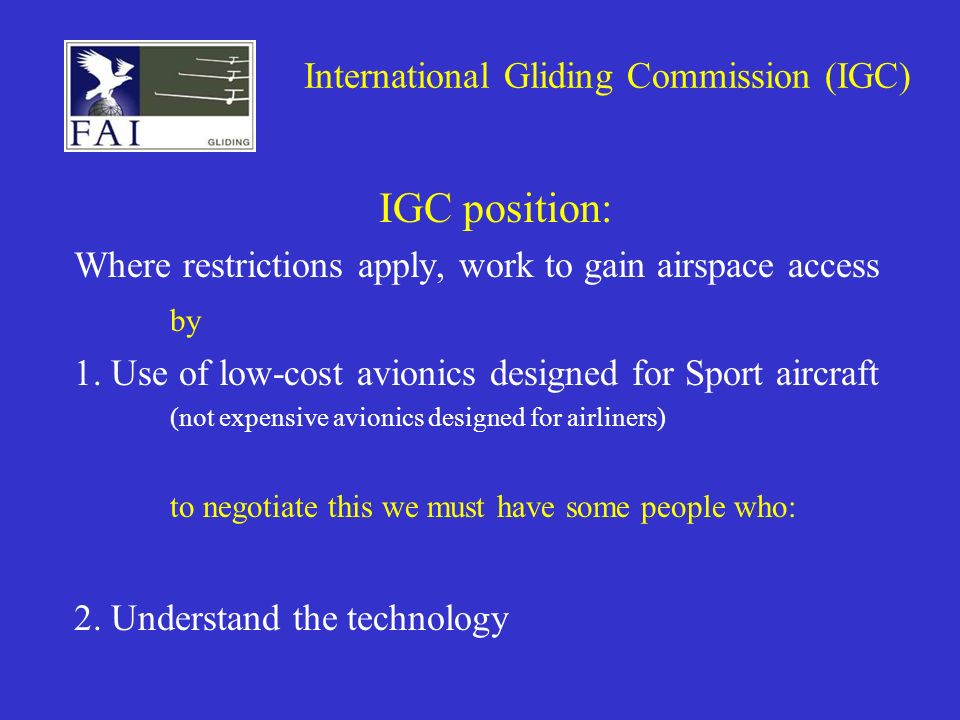 FAI
GLIDING

International Gliding Commission (IGC)

IGC position:

Where restrictions apply, work to gain airspace access by

1. Use of low-cost avionics designed for Sport aircraft
(not expensive avionics designed for airliners)

to negotiate this we must have some people who:

2. Understand the technology